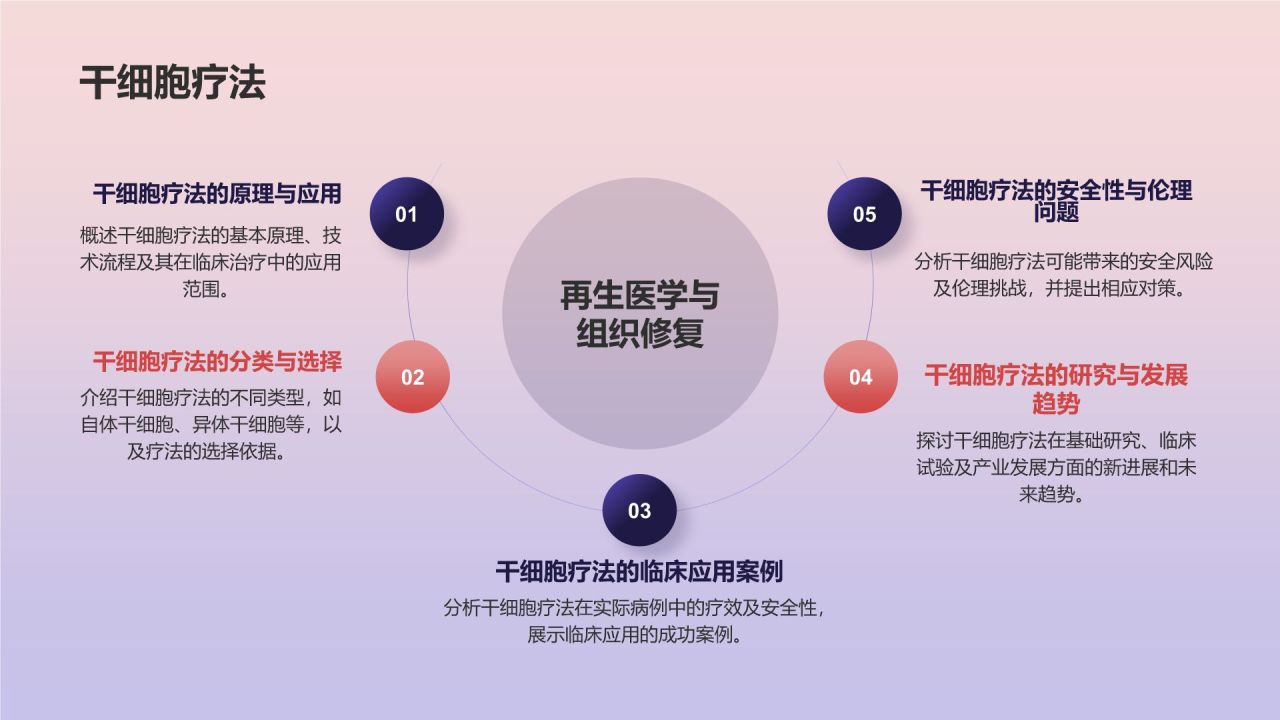 干细胞疗法

再生医学与组织修复

01

干细胞疗法的原理与应用

概述干细胞疗法的基本原理、技术流程及其在临床治疗中的应用范围。

02

干细胞疗法的分类与选择

介绍干细胞疗法的不同类型，如自体干细胞、异体干细胞等，以及疗法的选择依据。

03

干细胞疗法的临床应用案例

分析干细胞疗法在实际病例中的疗效及安全性，展示临床应用的成功案例。

04

干细胞疗法的研究与发展趋势

探讨干细胞疗法在基础研究、临床试验及产业发展方面的新进展和未来趋势。

05

干细胞疗法的安全性与伦理问题

分析干细胞疗法可能带来的安全风险及伦理挑战，并提出相应对策。